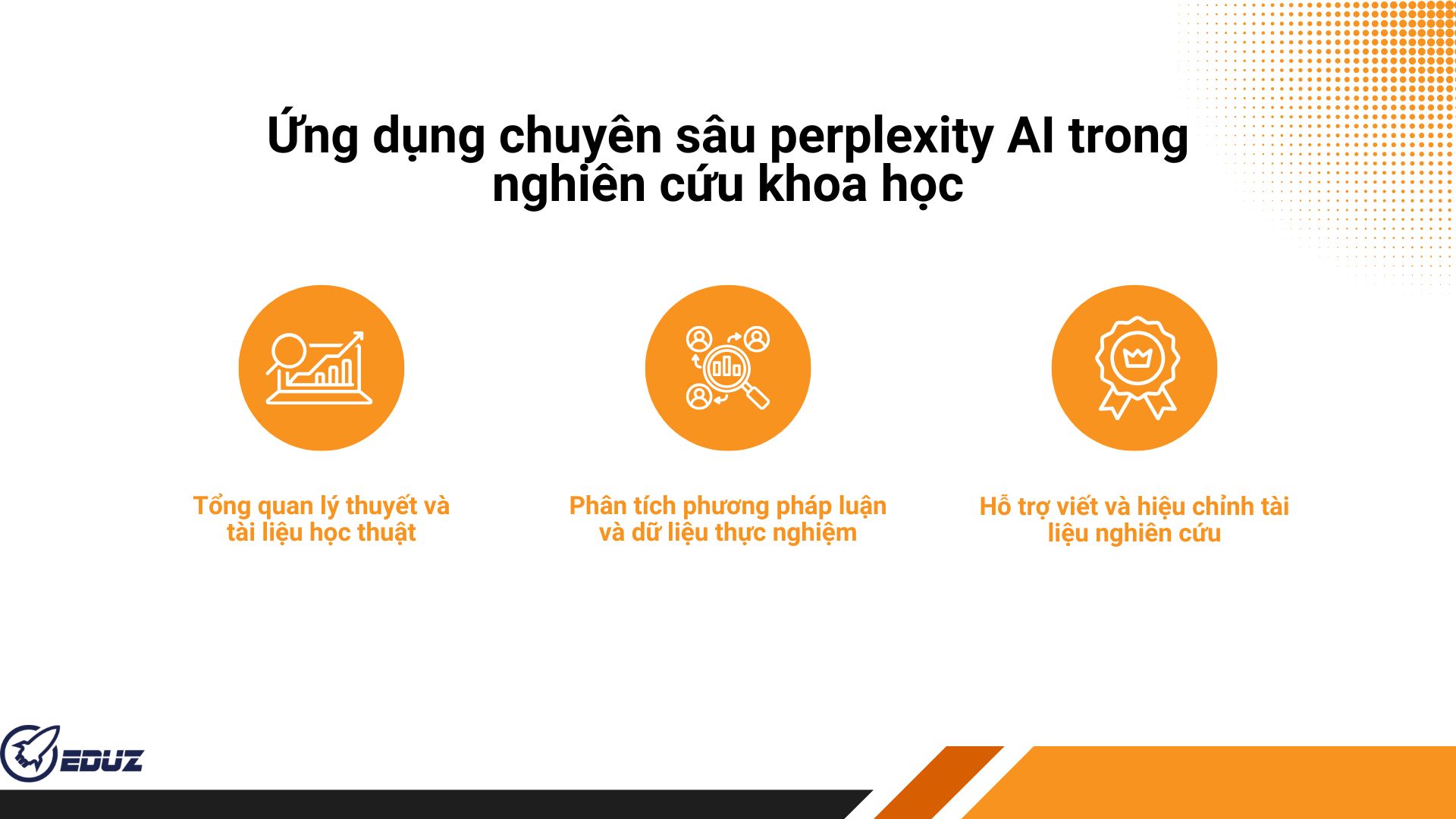 Ứng dụng chuyên sâu perplexity AI trong nghiên cứu khoa học

Tổng quan lý thuyết và tài liệu học thuật

Phân tích phương pháp luận và dữ liệu thực nghiệm

Hỗ trợ viết và hiệu chỉnh tài liệu nghiên cứu

EDUZ